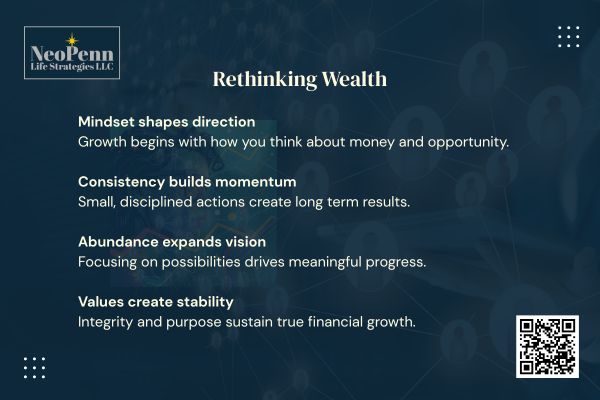 NeoPenn
Life Strategies LLC

Rethinking Wealth

Mindset shapes direction
Growth begins with how you think about money and opportunity.

Consistency builds momentum
Small, disciplined actions create long term results.

Abundance expands vision
Focusing on possibilities drives meaningful progress.

Values create stability
Integrity and purpose sustain true financial growth.